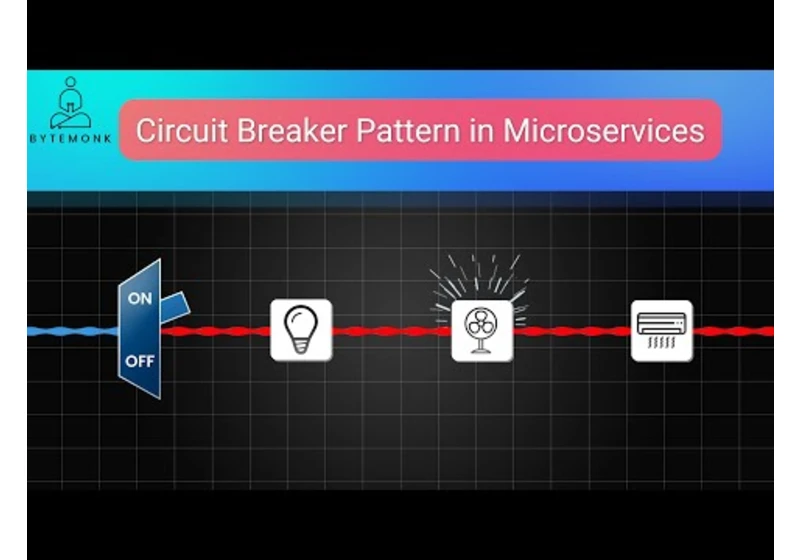 BYTEMONK

Circuit Breaker Pattern in Microservices

ON

OFF